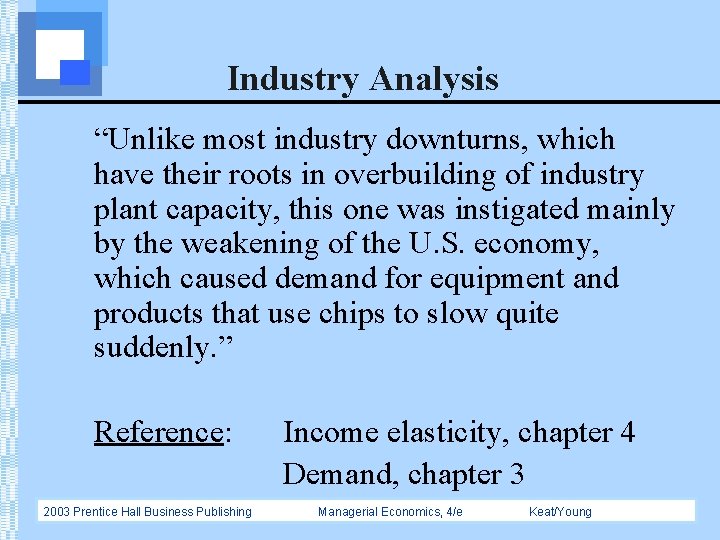 Industry Analysis

“Unlike most industry downturns, which have their roots in overbuilding of industry plant capacity, this one was instigated mainly by the weakening of the U.S. economy, which caused demand for equipment and products that use chips to slow quite suddenly.”

Reference: Income elasticity, chapter 4
Demand, chapter 3

2003 Prentice Hall Business Publishing Managerial Economics, 4/e Keat/Young